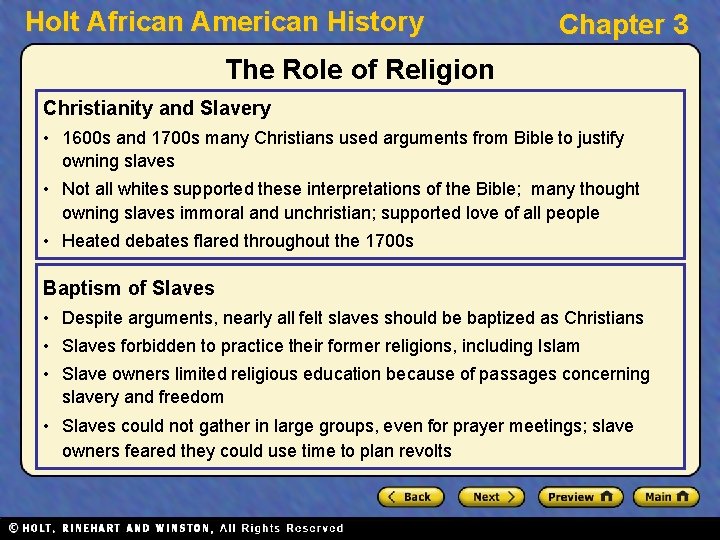 Holt African American History

Chapter 3

The Role of Religion

Christianity and Slavery

• 1600s and 1700s many Christians used arguments from Bible to justify owning slaves

• Not all whites supported these interpretations of the Bible; many thought owning slaves immoral and unchristian; supported love of all people

• Heated debates flared throughout the 1700s

Baptism of Slaves

• Despite arguments, nearly all felt slaves should be baptized as Christians

• Slaves forbidden to practice their former religions, including Islam

• Slave owners limited religious education because of passages concerning slavery and freedom

• Slaves could not gather in large groups, even for prayer meetings; slave owners feared they could use time to plan revolts

Back

Next

Preview

Main

© HOLT, RINEHART AND WINSTON, All Rights Reserved